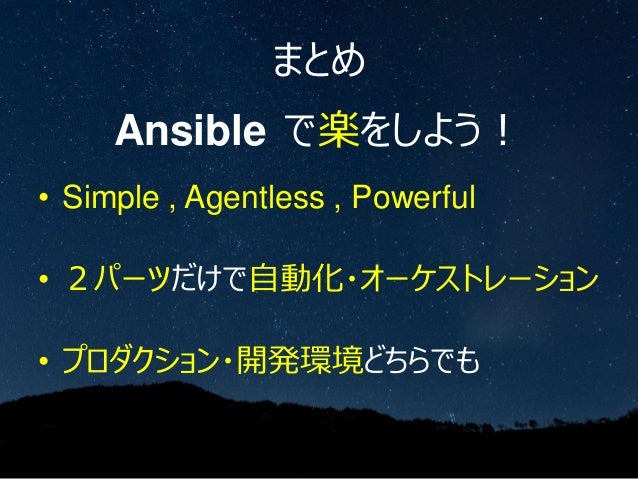 まとめ

Ansible で楽をしよう！

• Simple , Agentless , Powerful

• ２パーツだけで自動化・オーケストレーション

• プロダクション・開発環境どちらでも